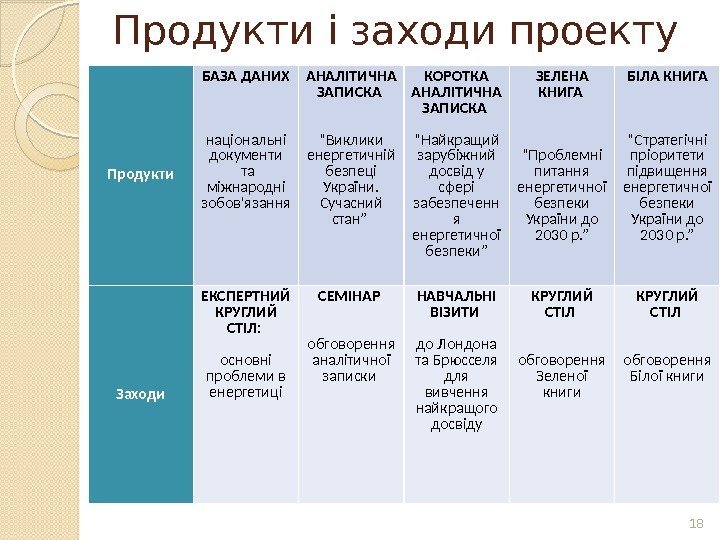 Продукти і заходи проекту

| | | | | | |
|---|---|---|---|---|---|
| Продукти | БАЗА ДАНИХ національні документи та міжнародні зобов'язання | АНАЛІТИЧНА ЗАПИСКА "Виклики енергетичній безпеці України. Сучасний стан” | КОРОТКА АНАЛІТИЧНА ЗАПИСКА "Найкращий зарубіжний досвід у сфері забезпечення енергетичної безпеки” | ЗЕЛЕНА КНИГА "Проблемні питання енергетичної безпеки України до 2030 р.” | БІЛА КНИГА "Стратегічні пріоритети підвищення енергетичної безпеки України до 2030 р.” |
| Заходи | ЕКСПЕРТНИЙ КРУГЛИЙ СТІЛ: основні проблеми в енергетиці | СЕМІНАР обговорення аналітичної записки | НАВЧАЛЬНІ ВІЗИТИ до Лондона та Брюсселя для вивчення найкращого досвіду | КРУГЛИЙ СТІЛ обговорення Зеленої книги | КРУГЛИЙ СТІЛ обговорення Білої книги |

18